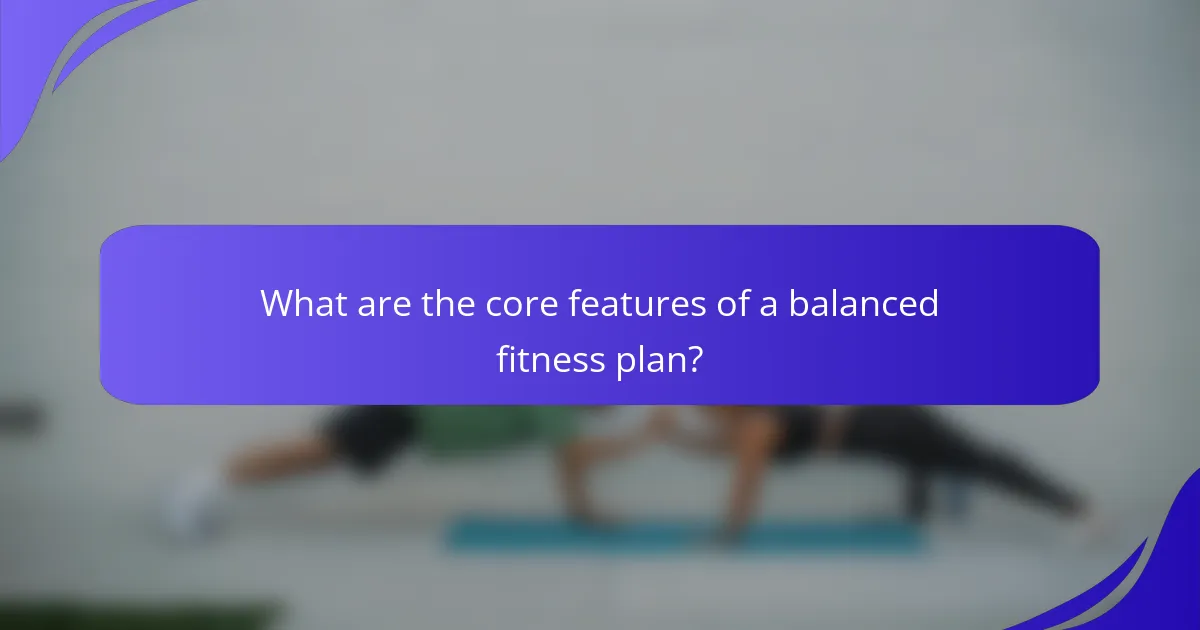 What are the core features of a balanced fitness plan?